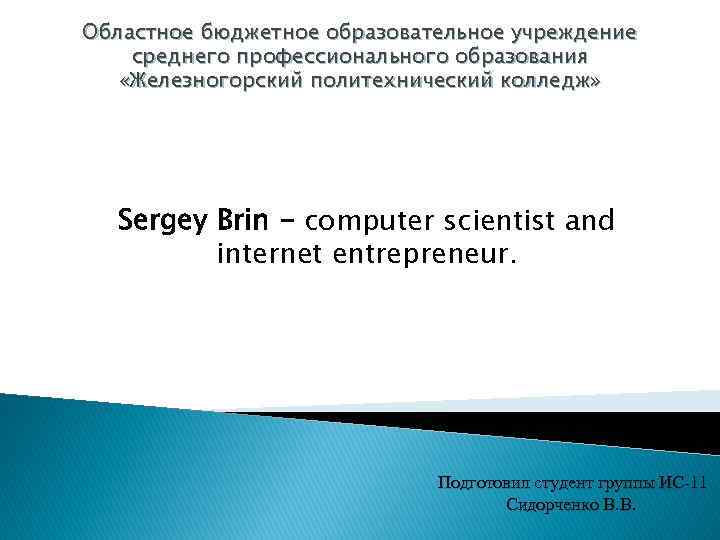 Областное бюджетное образовательное учреждение среднего профессионального образования «Железногорский политехнический колледж»

Sergey Brin – computer scientist and internet entrepreneur.

Подготовил студент группы ИС-11
Сидорченко В.В.